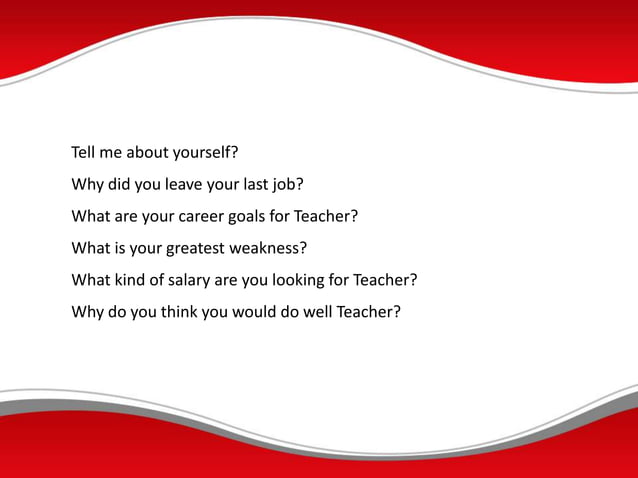 Tell me about yourself?

Why did you leave your last job?

What are your career goals for Teacher?

What is your greatest weakness?

What kind of salary are you looking for Teacher?

Why do you think you would do well Teacher?